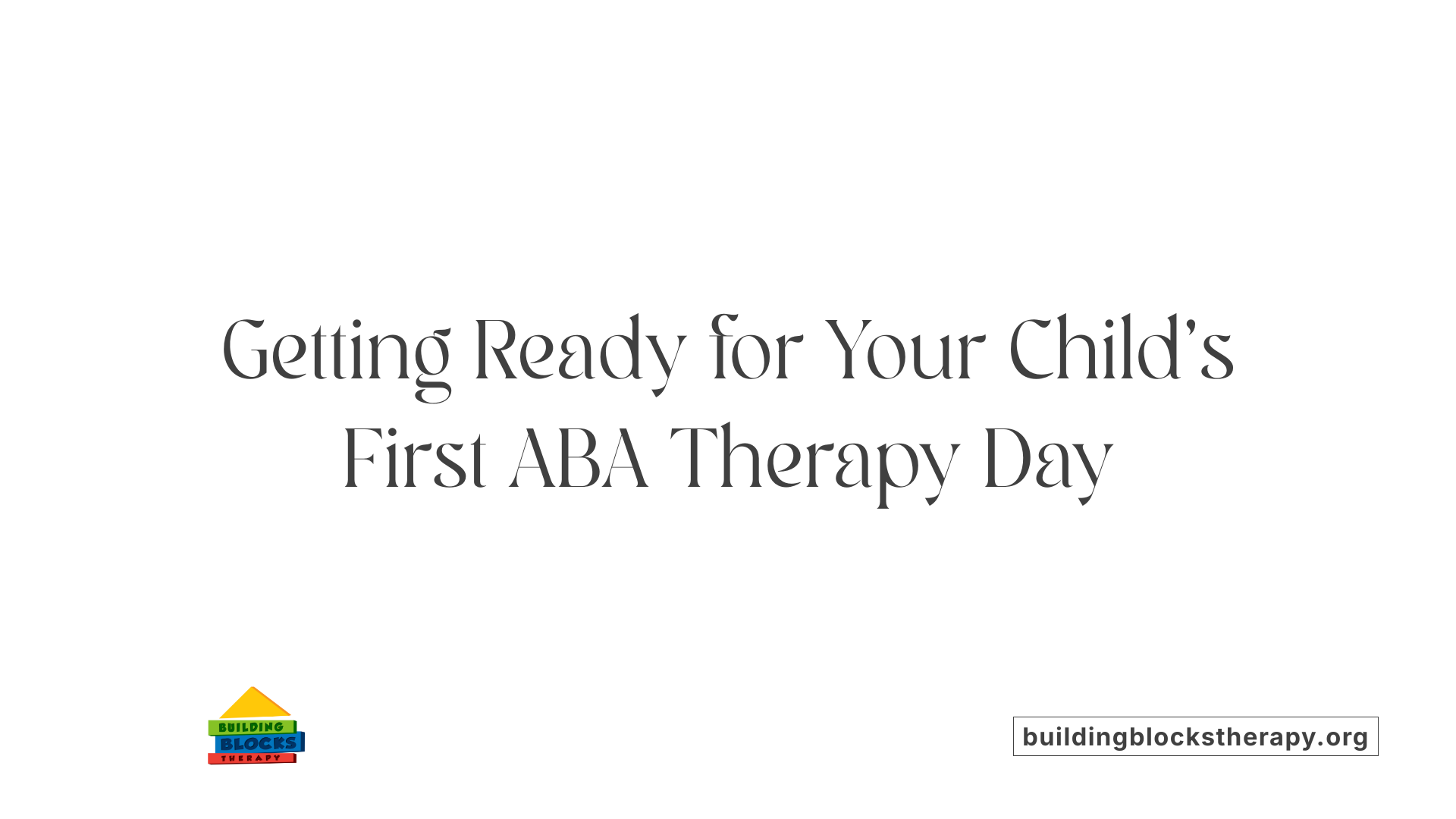 Getting Ready for Your Child's First ABA Therapy Day

BUILDING
BLOCKS
THERAPY

buildingblockstherapy.org